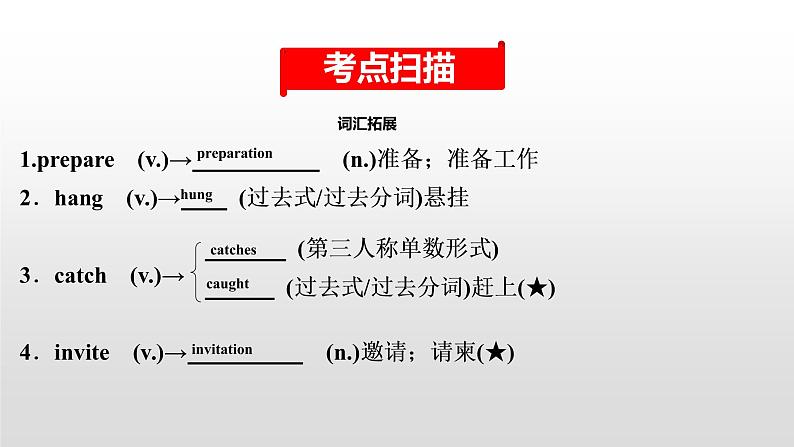 考点扫描

词汇拓展

1.prepare (v.)→preparation (n.)准备；准备工作

2．hang (v.)→hung (过去式/过去分词)悬挂

3．catch (v.)→ catches (第三人称单数形式)
caught (过去式/过去分词)赶上(★)

4．invite (v.)→invitation (n.)邀请；请柬(★)